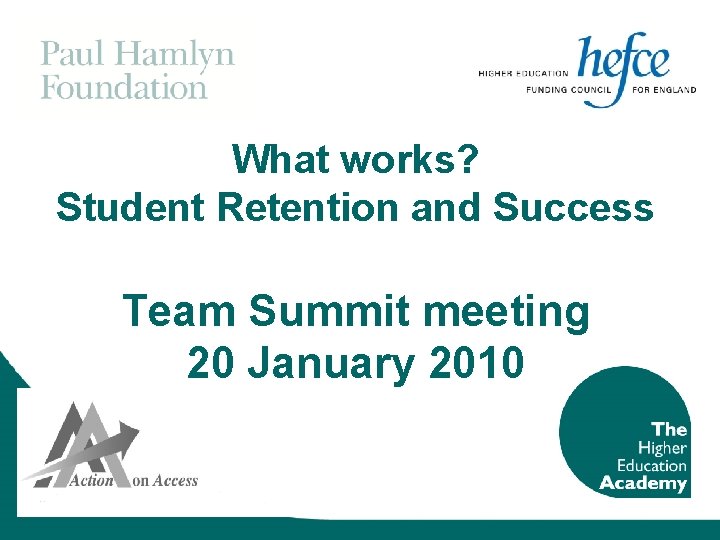 Paul Hamlyn Foundation

HIGHER EDUCATION hefce FUNDING COUNCIL FOR ENGLAND

What works?
Student Retention and Success

Team Summit meeting
20 January 2010

Action on Access

The Higher Education Academy